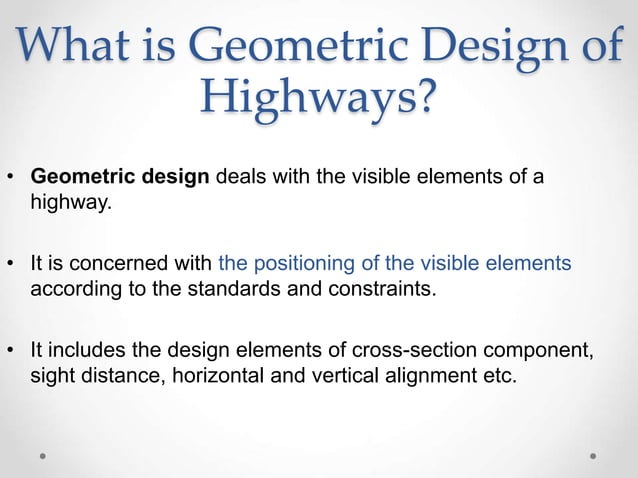 What is Geometric Design of Highways?

• Geometric design deals with the visible elements of a highway.

• It is concerned with the positioning of the visible elements according to the standards and constraints.

• It includes the design elements of cross-section component, sight distance, horizontal and vertical alignment etc.